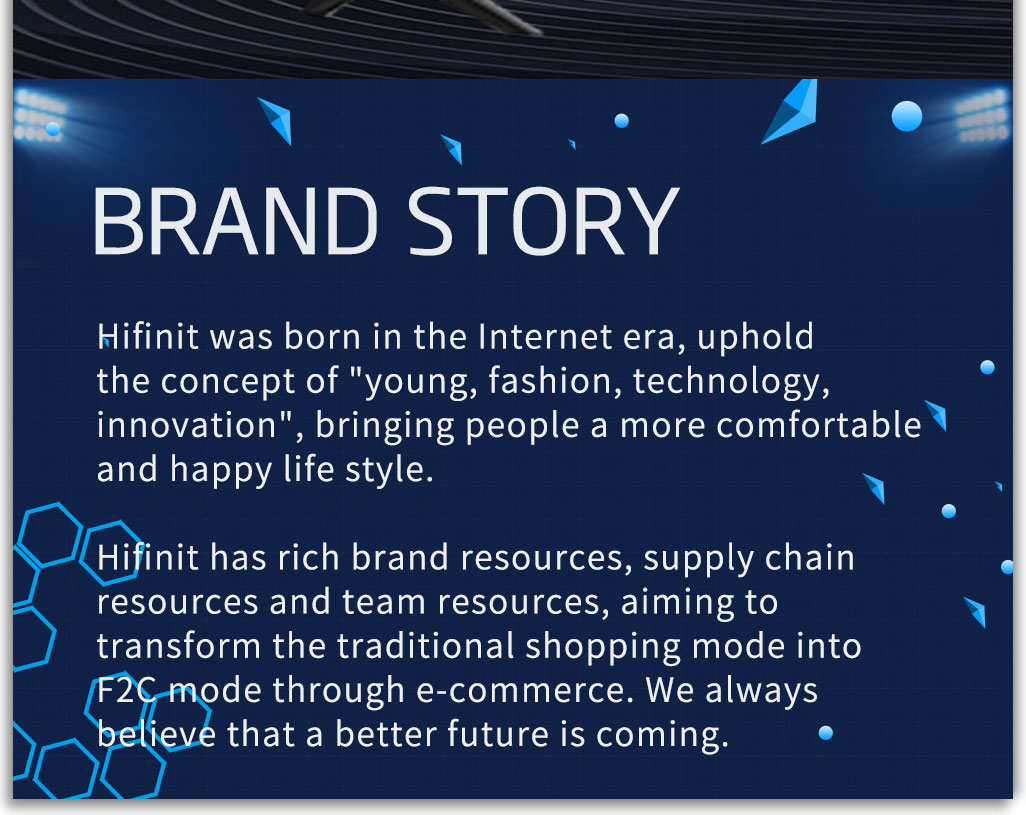 BRAND STORY

Hifinit was born in the Internet era, uphold the concept of "young, fashion, technology, innovation", bringing people a more comfortable and happy life style.

Hifinit has rich brand resources, supply chain resources and team resources, aiming to transform the traditional shopping mode into F2C mode through e-commerce. We always believe that a better future is coming.